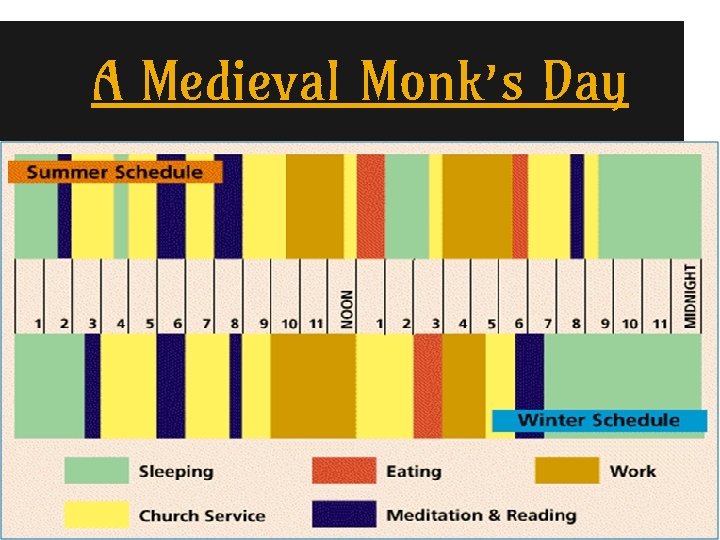 A Medieval Monk's Day

Summer Schedule

1 2 3 4 5 6 7 8 9 10 11 NOON 1 2 3 4 5 6 7 8 9 10 11 MIDNIGHT

Winter Schedule

Sleeping
Eating
Work
Church Service
Meditation & Reading